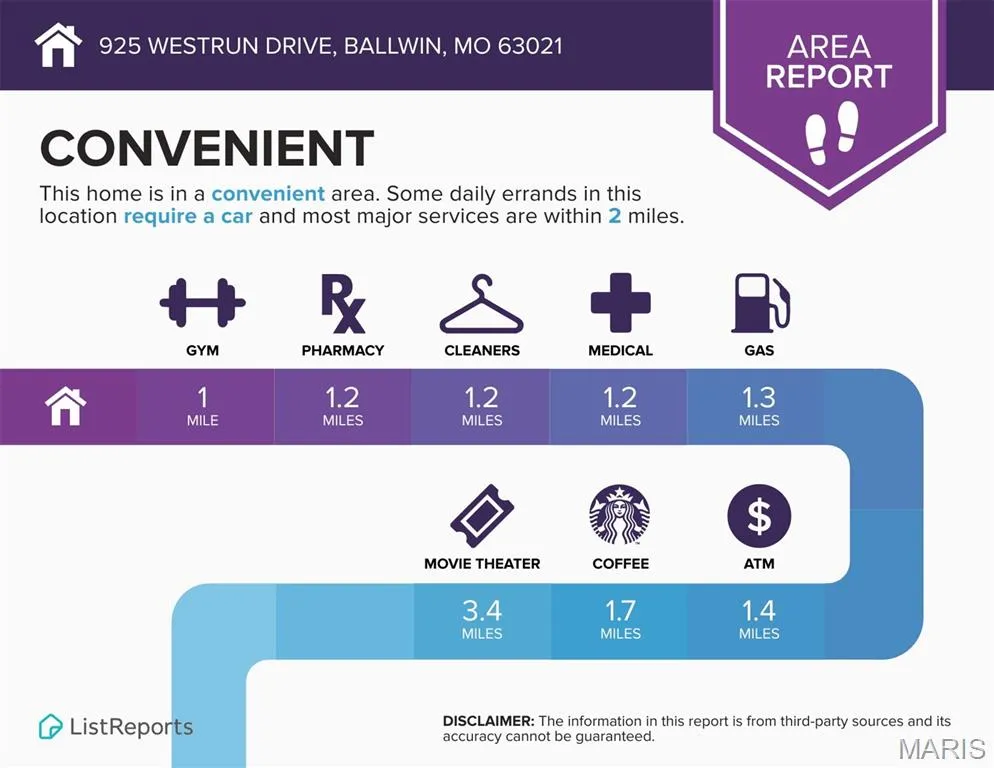 925 WESTRUN DRIVE, BALLWIN, MO 63021

AREA REPORT

CONVENIENT

This home is in a convenient area. Some daily errands in this location require a car and most major services are within 2 miles.

GYM
PHARMACY
CLEANERS
MEDICAL
GAS

1 MILE
1.2 MILES
1.2 MILES
1.2 MILES
1.3 MILES

MOVIE THEATER
COFFEE
ATM

3.4 MILES
1.7 MILES
1.4 MILES

ListReports

DISCLAIMER: The information in this report is from third-party sources and its accuracy cannot be guaranteed.

MARIS